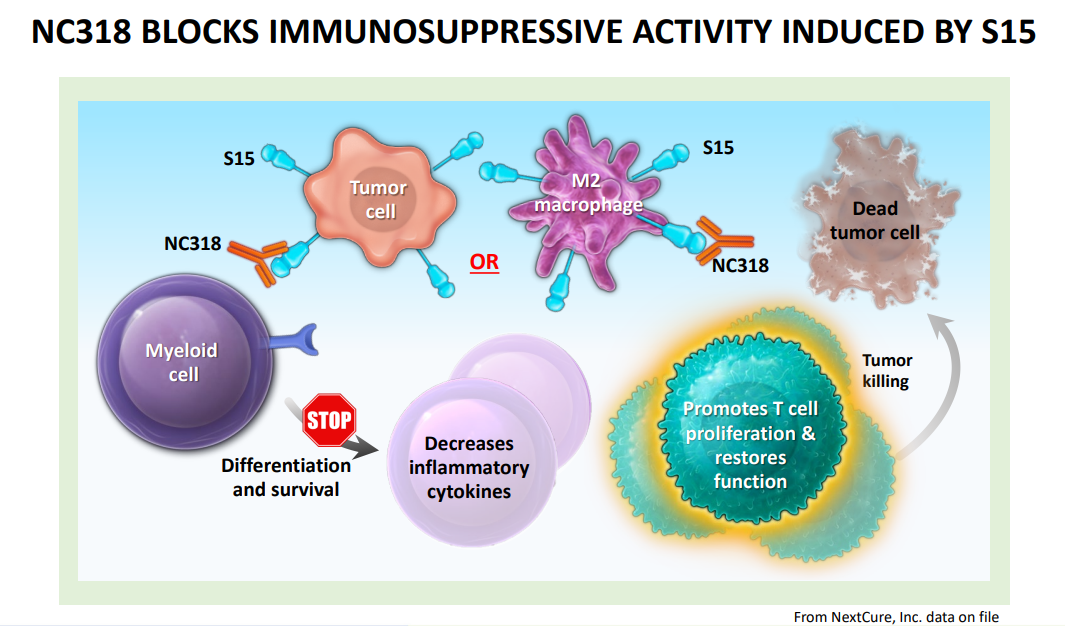 NC318 BLOCKS IMMUNOSUPPRESSIVE ACTIVITY INDUCED BY S15

S15

Tumor cell

NC318

OR

M2 macrophage

S15

NC318

Dead tumor cell

Myeloid cell

STOP

Differentiation and survival

Decreases inflammatory cytokines

Promotes T cell proliferation & restores function

Tumor killing

From NextCure, Inc. data on file